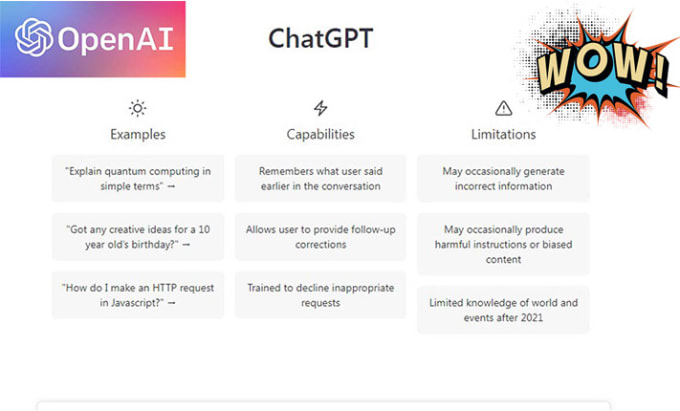 OpenAI

ChatGPT

WOW!

Examples

"Explain quantum computing in simple terms" →

"Got any creative ideas for a 10 year old's birthday?" →

"How do I make an HTTP request in Javascript?" →

Capabilities

Remembers what user said earlier in the conversation

Allows user to provide follow-up corrections

Trained to decline inappropriate requests

Limitations

May occasionally generate incorrect information

May occasionally produce harmful instructions or biased content

Limited knowledge of world and events after 2021